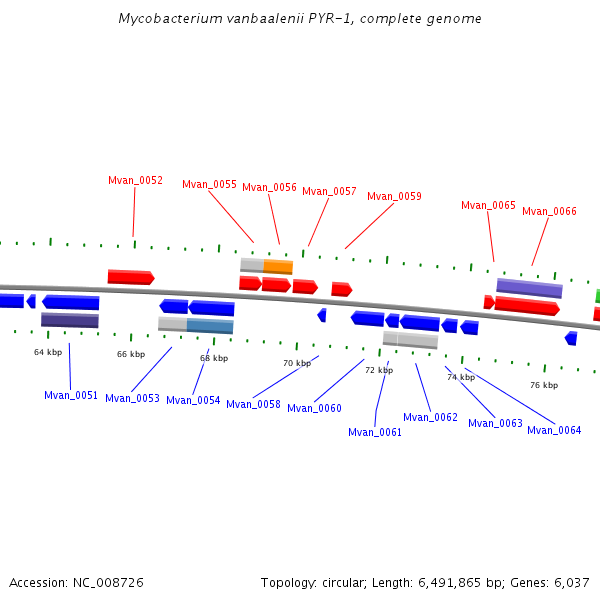 Mycobacterium vanbaalenii PYR-1, complete genome

Mvan_0052 Mvan_0055 Mvan_0056 Mvan_0057 Mvan_0059 Mvan_0065 Mvan_0066

64 kbp 66 kbp 68 kbp 70 kbp 72 kbp 74 kbp 76 kbp

Mvan_0051 Mvan_0053 Mvan_0054 Mvan_0058 Mvan_0060 Mvan_0061 Mvan_0062 Mvan_0063 Mvan_0064

Accession: NC_008726

Topology: circular; Length: 6,491,865 bp; Genes: 6,037